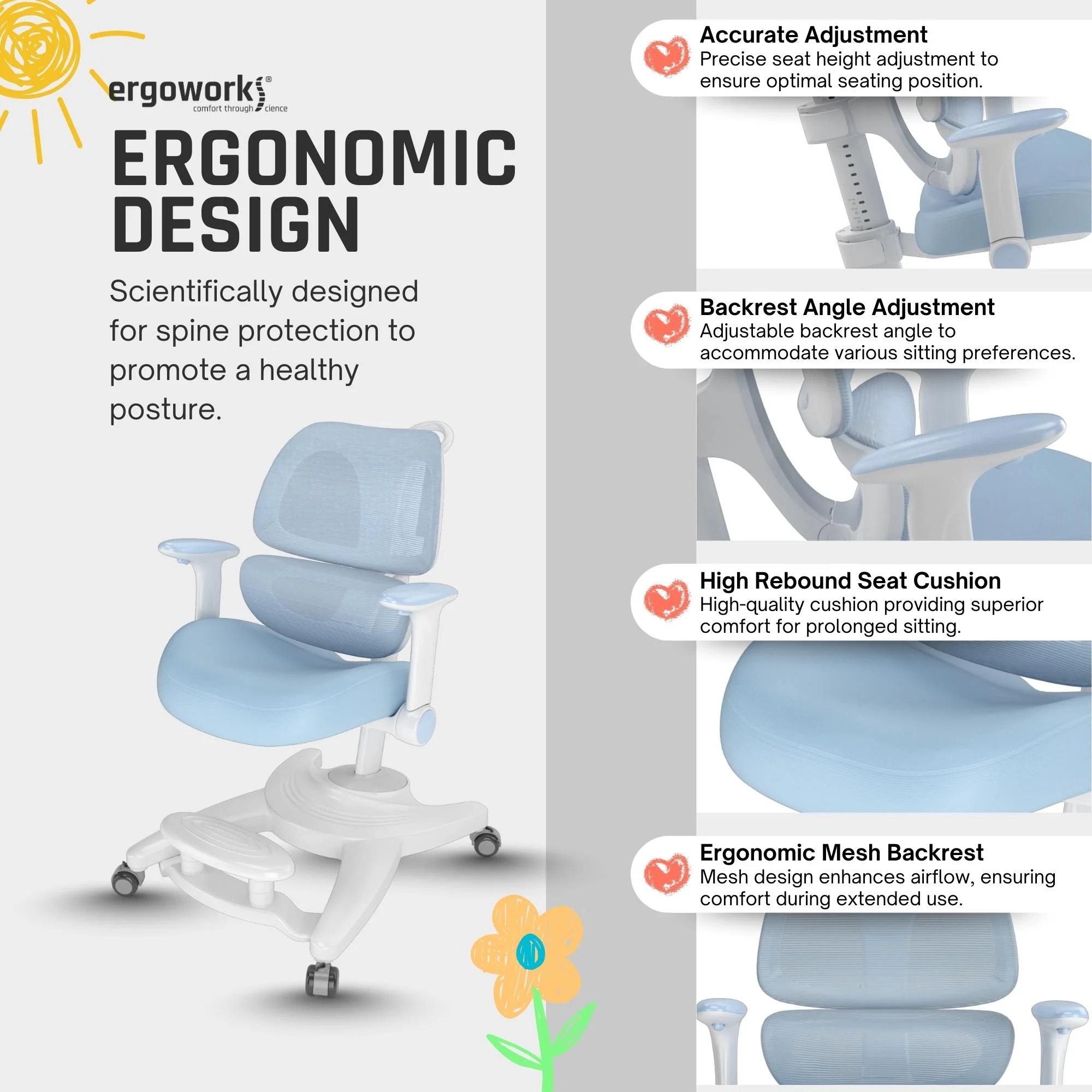 ergoworks®
comfort through science

ERGONOMIC DESIGN

Scientifically designed for spine protection to promote a healthy posture.

Accurate Adjustment
Precise seat height adjustment to ensure optimal seating position.

Backrest Angle Adjustment
Adjustable backrest angle to accommodate various sitting preferences.

High Rebound Seat Cushion
High-quality cushion providing superior comfort for prolonged sitting.

Ergonomic Mesh Backrest
Mesh design enhances airflow, ensuring comfort during extended use.